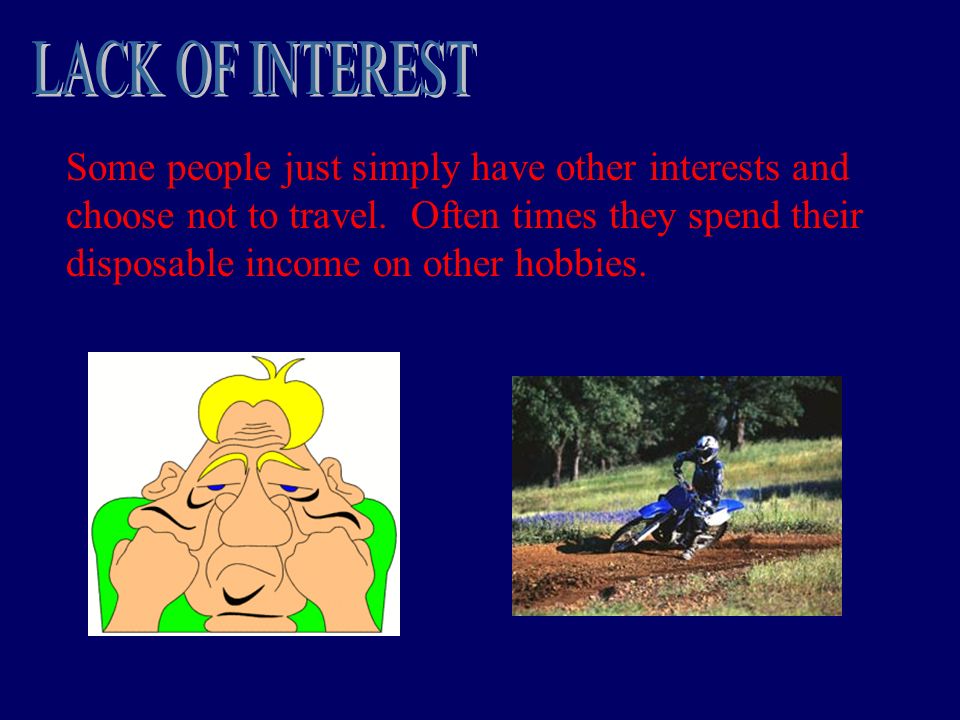 LACK OF INTEREST

Some people just simply have other interests and choose not to travel. Often times they spend their disposable income on other hobbies.